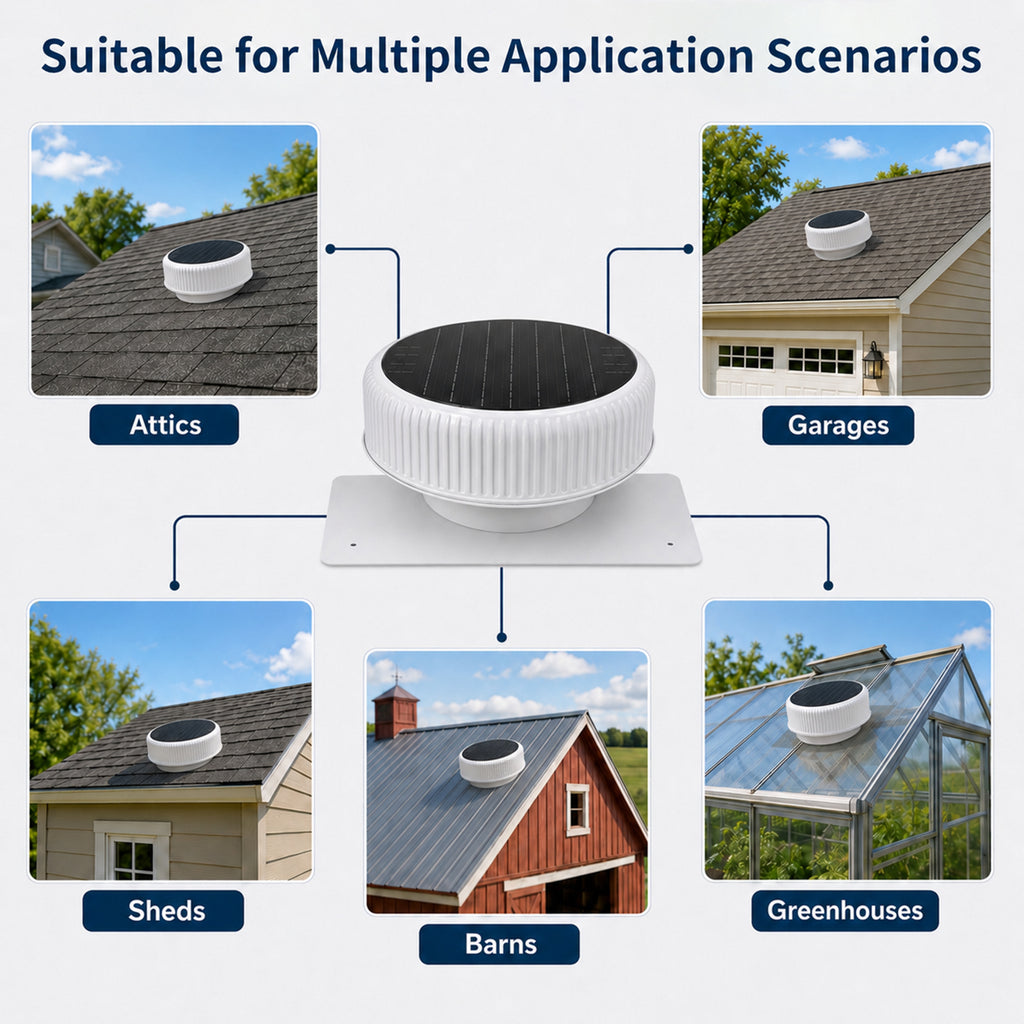 Suitable for Multiple Application Scenarios

Attics

Garages

Sheds

Barns

Greenhouses